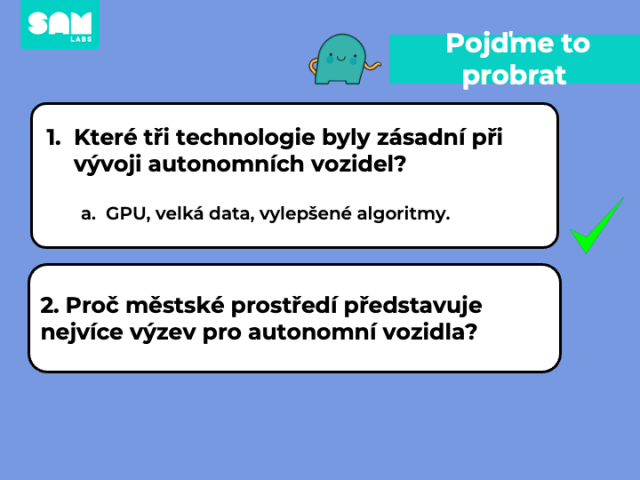 SAM LABS

Pojďme to probrat

1. Které tři technologie byly zásadní při vývoji autonomních vozidel?

a. GPU, velká data, vylepšené algoritmy.

2. Proč městské prostředí představuje nejvíce výzev pro autonomní vozidla?